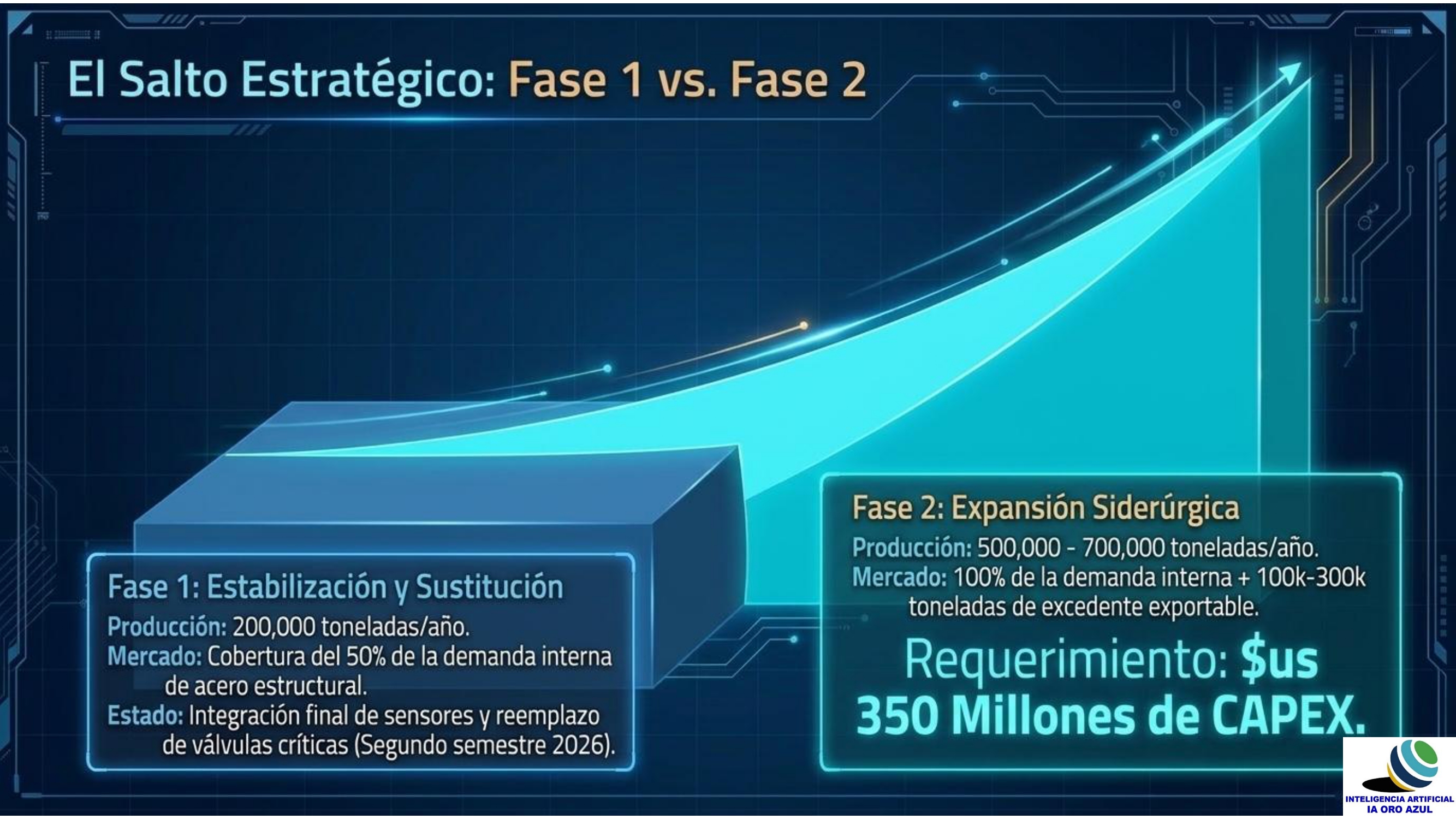 El Salto Estratégico: Fase 1 vs. Fase 2

Fase 1: Estabilización y Sustitución
Producción: 200,000 toneladas/año.
Mercado: Cobertura del 50% de la demanda interna de acero estructural.
Estado: Integración final de sensores y reemplazo de válvulas críticas (Segundo semestre 2026).

Fase 2: Expansión Siderúrgica
Producción: 500,000 - 700,000 toneladas/año.
Mercado: 100% de la demanda interna + 100k-300k toneladas de excedente exportable.

Requerimiento: $us 350 Millones de CAPEX.

INTELIGENCIA ARTIFICIAL
IA ORO AZUL